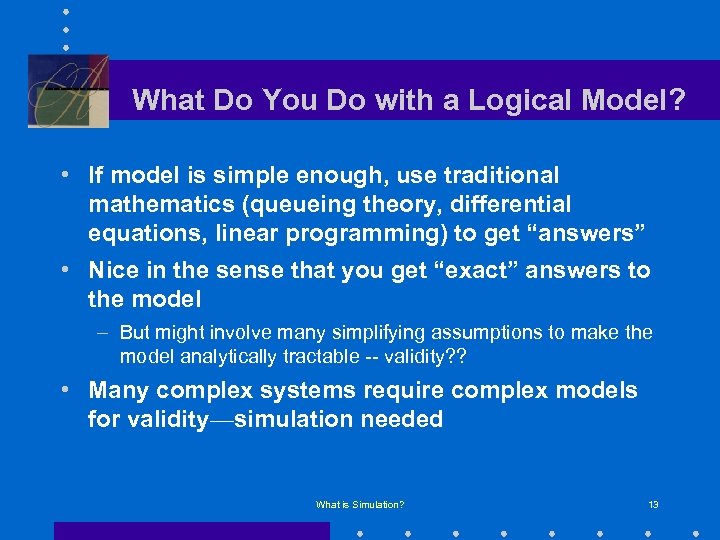 What Do You Do with a Logical Model?

• If model is simple enough, use traditional mathematics (queueing theory, differential equations, linear programming) to get “answers”

• Nice in the sense that you get “exact” answers to the model

– But might involve many simplifying assumptions to make the model analytically tractable -- validity??

• Many complex systems require complex models for validity—simulation needed

What is Simulation?

13